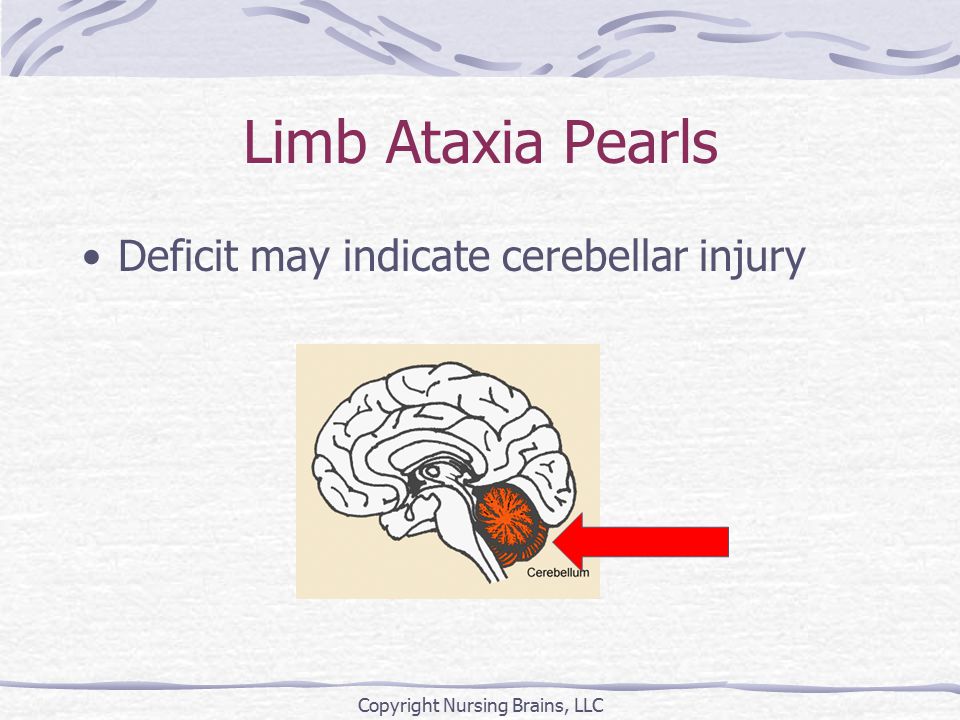 Limb Ataxia Pearls

• Deficit may indicate cerebellar injury

Cerebellum

Copyright Nursing Brains, LLC